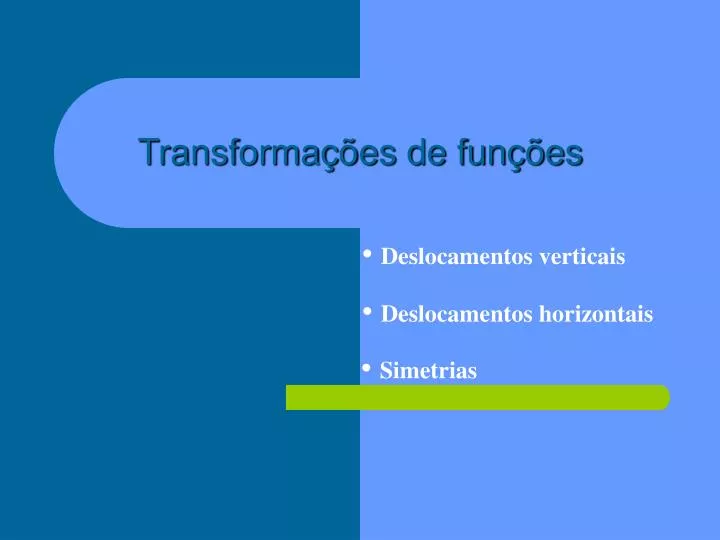 Transformações de funções

• Deslocamentos verticais
• Deslocamentos horizontais
• Simetrias